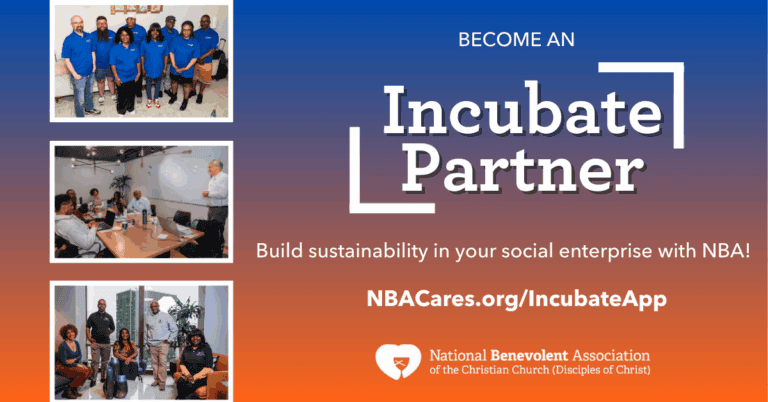 BECOME AN

Incubate Partner

Build sustainability in your social enterprise with NBA!

NBACares.org/IncubateApp

National Benevolent Association of the Christian Church (Disciples of Christ)